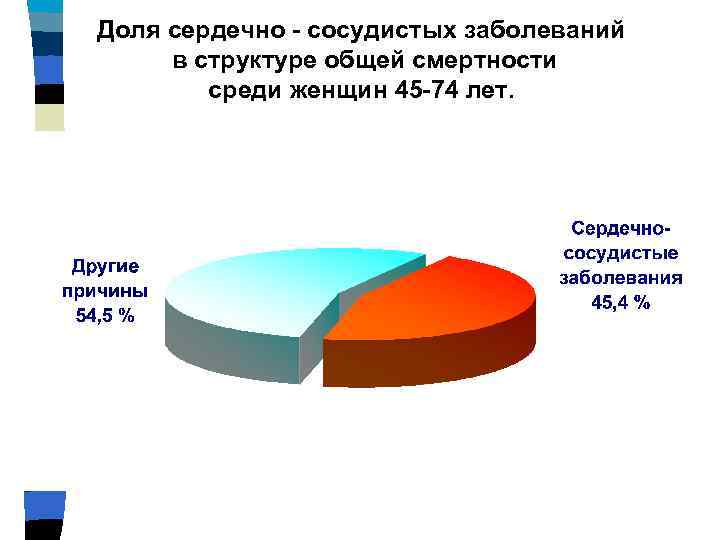 Доля сердечно - сосудистых заболеваний в структуре общей смертности среди женщин 45-74 лет.

Другие причины 54,5 %

Сердечно-сосудистые заболевания 45,4 %